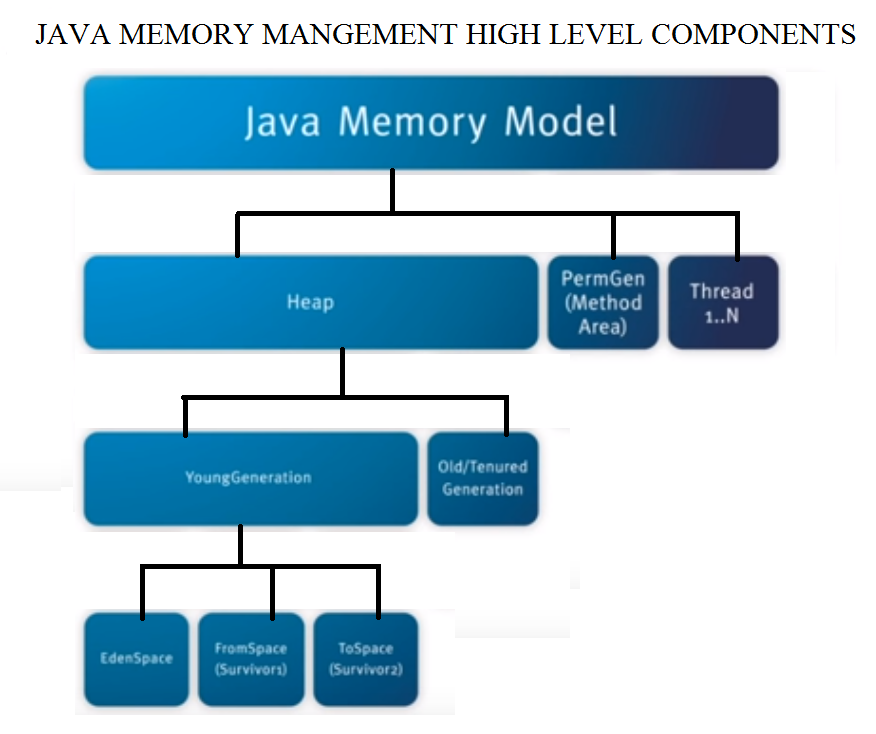 JAVA MEMORY MANGEMENT HIGH LEVEL COMPONENTS

Java Memory Model

Heap

PermGen (Method Area)

Thread 1..N

YoungGeneration

Old/Tenured Generation

EdenSpace

FromSpace (Survivor1)

ToSpace (Survivor2)